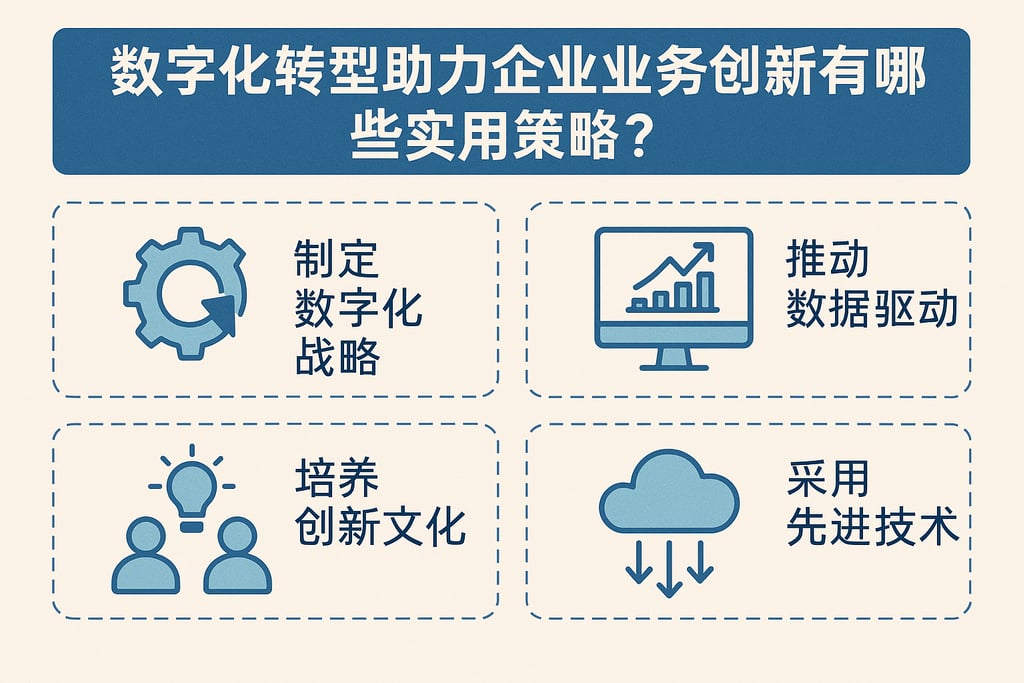 数字化转型助力企业业务创新有哪些实用策略？

制定数字化战略

推动数据驱动

培养创新文化

采用先进技术